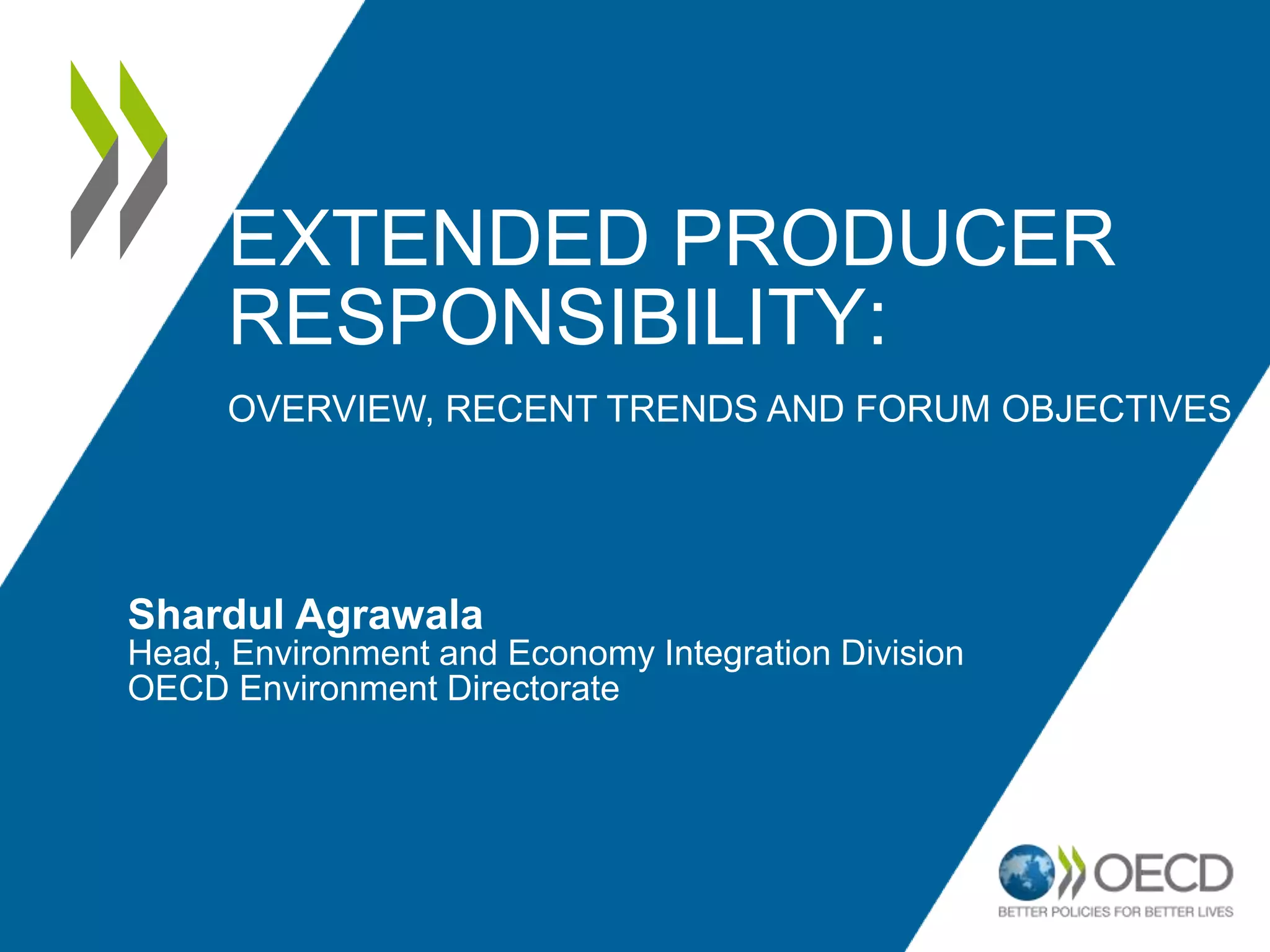 EXTENDED PRODUCER RESPONSIBILITY:

OVERVIEW, RECENT TRENDS AND FORUM OBJECTIVES

Shardul Agrawala
Head, Environment and Economy Integration Division
OECD Environment Directorate

OECD
BETTER POLICIES FOR BETTER LIVES